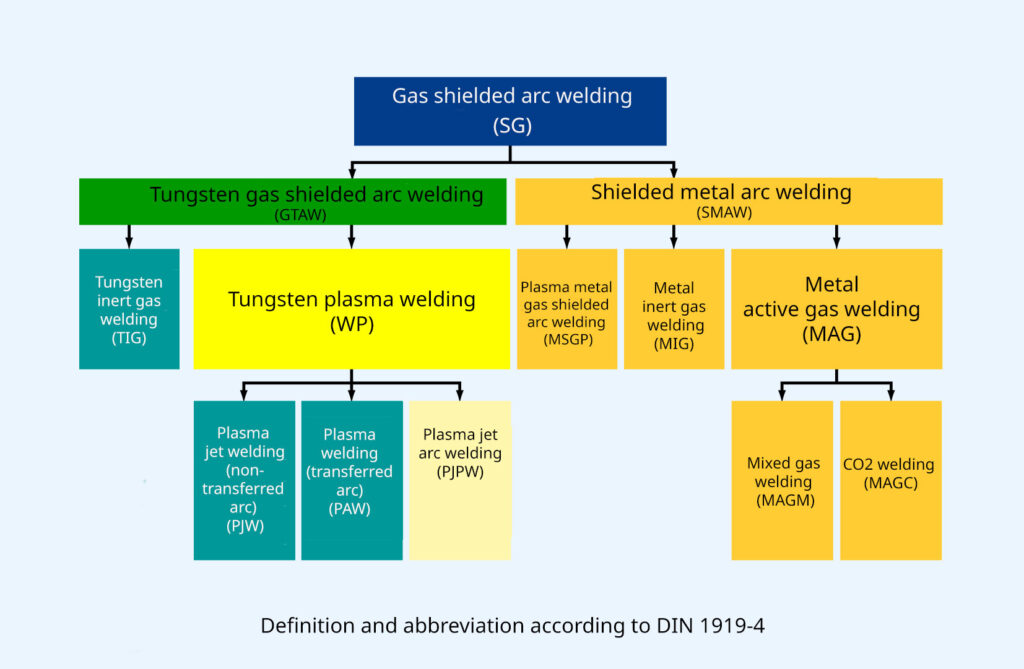 Gas shielded arc welding
(SG)

Tungsten gas shielded arc welding
(GTAW)

Shielded metal arc welding
(SMAW)

Tungsten inert gas welding
(TIG)

Tungsten plasma welding
(WP)

Plasma metal gas shielded arc welding
(MSGP)

Metal inert gas welding
(MIG)

Metal active gas welding
(MAG)

Plasma jet welding (non-transferred arc)
(PJW)

Plasma welding (transferred arc)
(PAW)

Plasma jet arc welding
(PJPW)

Mixed gas welding
(MAGM)

CO2 welding
(MAGC)

Definition and abbreviation according to DIN 1919-4